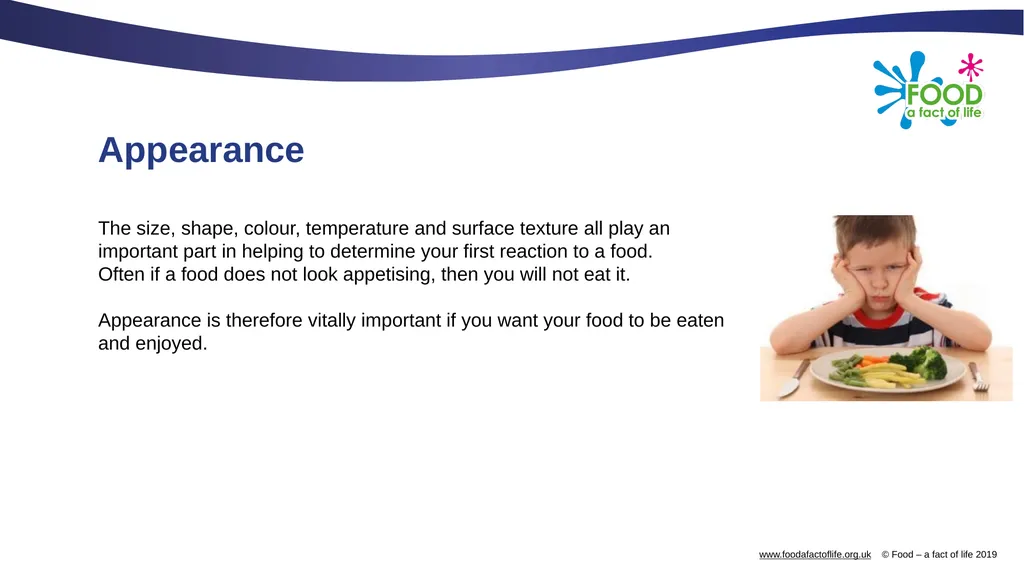 FOOD
a fact of life

Appearance

The size, shape, colour, temperature and surface texture all play an important part in helping to determine your first reaction to a food.
Often if a food does not look appetising, then you will not eat it.

Appearance is therefore vitally important if you want your food to be eaten and enjoyed.

www.foodafactoflife.org.uk © Food – a fact of life 2019